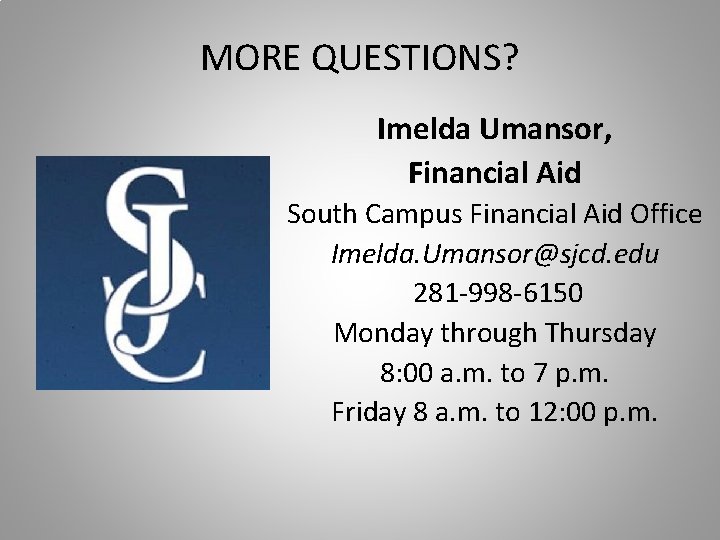 MORE QUESTIONS?

SJC

Imelda Umansor,
Financial Aid
South Campus Financial Aid Office
Imelda.Umansor@sjcd.edu
281-998-6150
Monday through Thursday
8:00 a.m. to 7 p.m.
Friday 8 a.m. to 12:00 p.m.